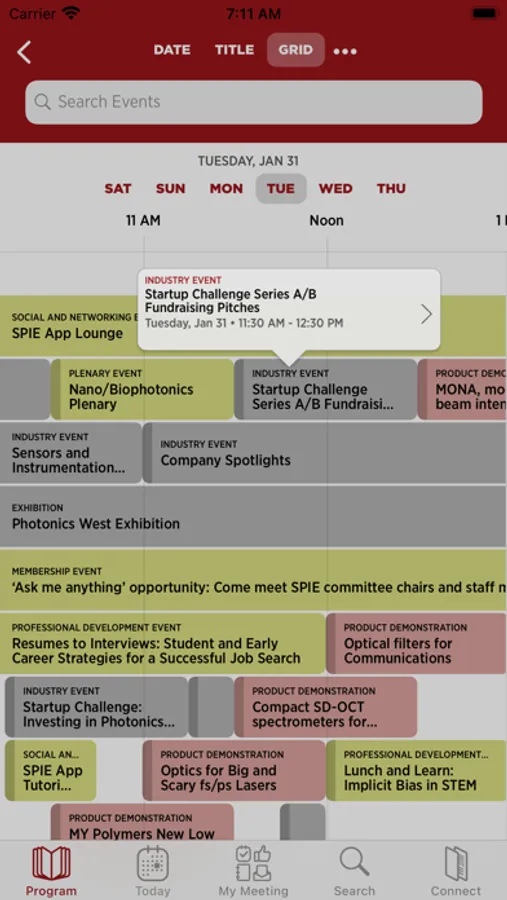 Carrier 7:11 AM

DATE TITLE GRID •••

Search Events

TUESDAY, JAN 31

SAT SUN MON TUE WED THU

11 AM Noon 1

INDUSTRY EVENT
Startup Challenge Series A/B Fundraising Pitches
Tuesday, Jan 31 • 11:30 AM - 12:30 PM

SOCIAL AND NETWORKING E
SPIE App Lounge

PLENARY EVENT
Nano/Biophotonics Plenary

INDUSTRY EVENT
Startup Challenge Series A/B Fundraisi...

PRODUCT DEMO
MONA, mo beam inten

INDUSTRY EVENT
Sensors and Instrumentation...

INDUSTRY EVENT
Company Spotlights

EXHIBITION
Photonics West Exhibition

MEMBERSHIP EVENT
'Ask me anything' opportunity: Come meet SPIE committee chairs and staff m

PROFESSIONAL DEVELOPMENT EVENT
Resumes to Interviews: Student and Early Career Strategies for a Successful Job Search

PRODUCT DEMONSTRATION
Optical filters for Communications

INDUSTRY EVENT
Startup Challenge: Investing in Photonics...

PRODUCT DEMONSTRATION
Compact SD-OCT spectrometers for...

SOCIAL AN...
SPIE App Tutori...

PRODUCT DEMONSTRATION
Optics for Big and Scary fs/ps Lasers

PROFESSIONAL DEVELOPMENT...
Lunch and Learn: Implicit Bias in STEM

PRODUCT DEMONSTRATION
MY Polymers New Low

Program Today My Meeting Search Connect